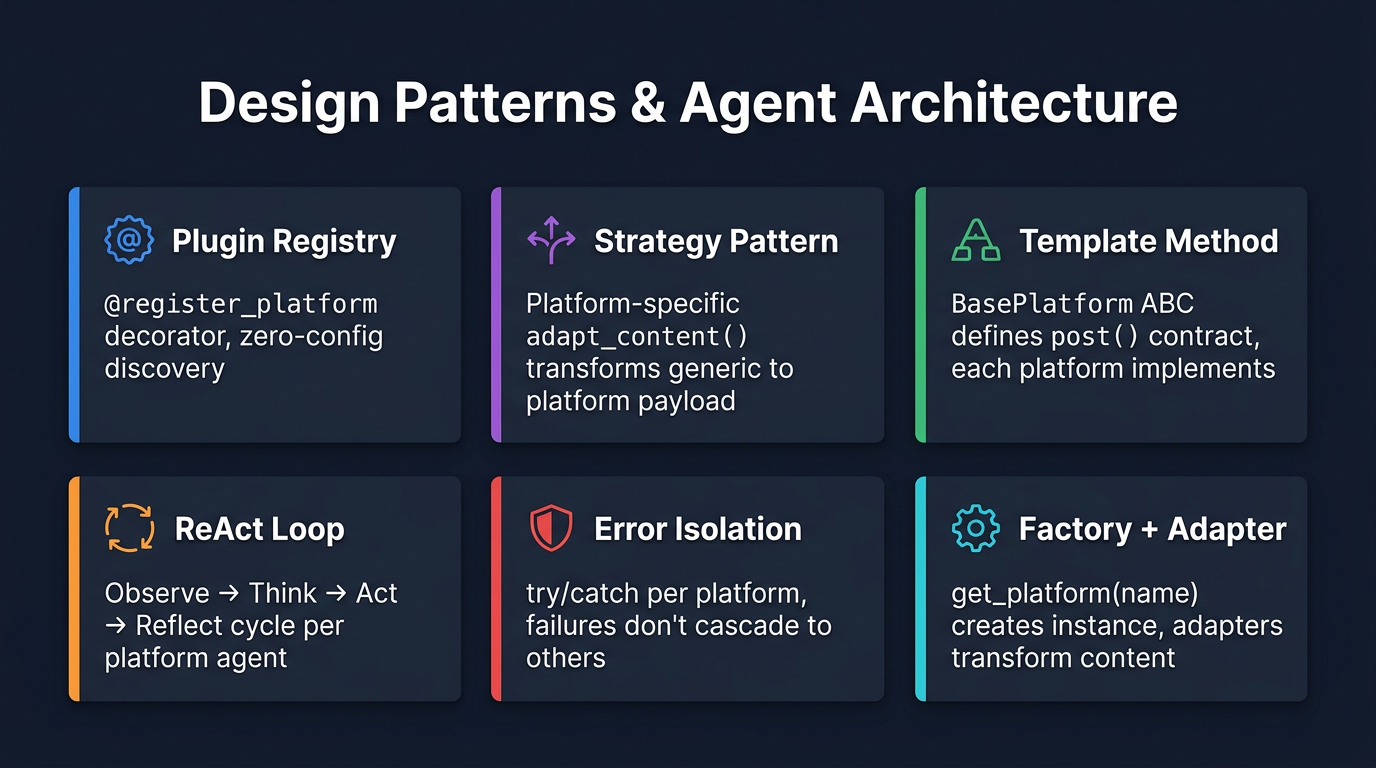 Design Patterns & Agent Architecture

Plugin Registry

@register_platform decorator, zero-config discovery

Strategy Pattern

Platform-specific adapt_content() transforms generic to platform payload

Template Method

BasePlatform ABC defines post() contract, each platform implements

ReAct Loop

Observe → Think → Act → Reflect cycle per platform agent

Error Isolation

try/catch per platform, failures don't cascade to others

Factory + Adapter

get_platform(name) creates instance, adapters transform content